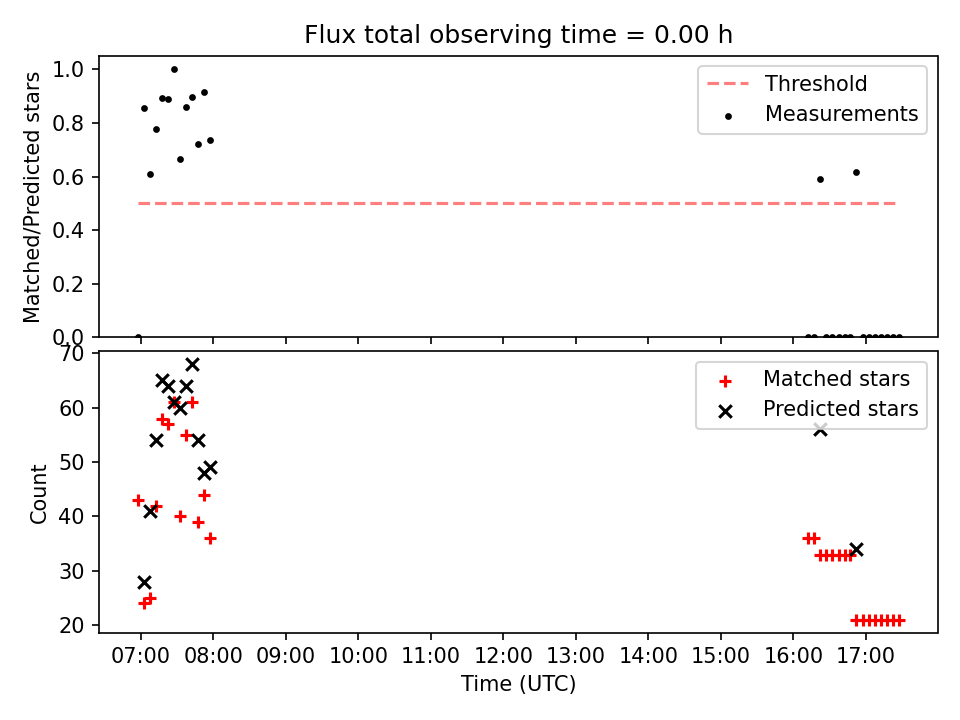 Flux total observing time = 0.00 h

Matched/Predicted stars

1.0
0.8
0.6
0.4
0.2
0.0

Threshold
Measurements

Count

70
60
50
40
30
20

Matched stars
Predicted stars

07:00 08:00 09:00 10:00 11:00 12:00 13:00 14:00 15:00 16:00 17:00

Time (UTC)